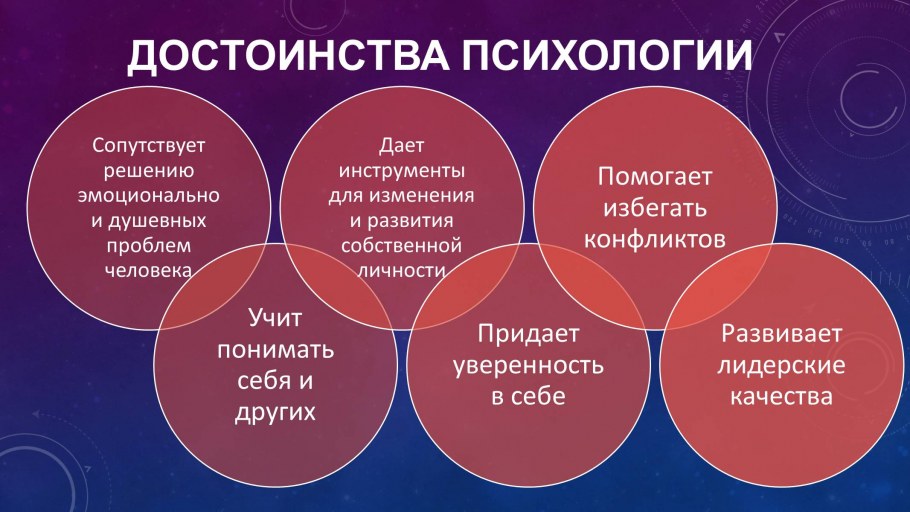 ДОСТОИНСТВА ПСИХОЛОГИИ

Сопутствует решению эмоционально и душевных проблем человека

Дает инструменты для изменения и развития собственной личности

Помогает избегать конфликтов

Учит понимать себя и других

Придает уверенность в себе

Развивает лидерские качества